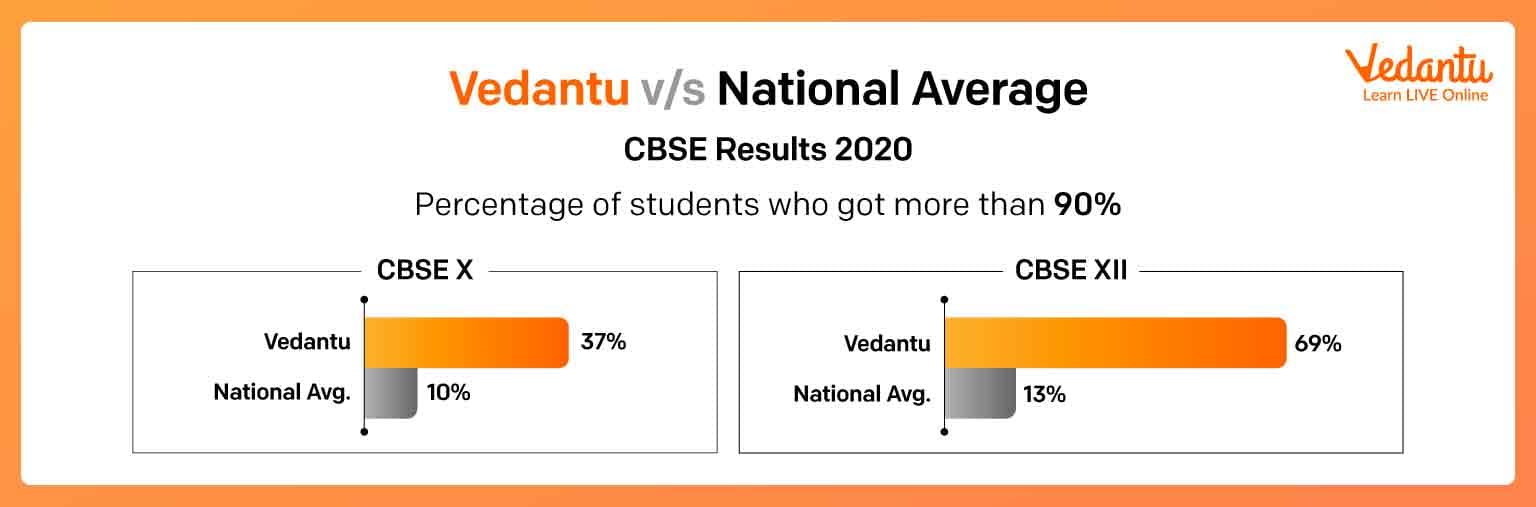 Vedantu
Learn LIVE Online

Vedantu v/s National Average

CBSE Results 2020

Percentage of students who got more than 90%

CBSE X

Vedantu 37%
National Avg. 10%

CBSE XII

Vedantu 69%
National Avg. 13%